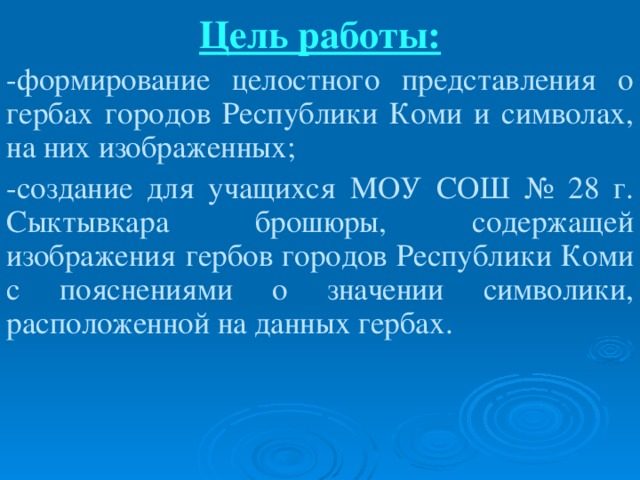 Цель работы:

-формирование целостного представления о гербах городов Республики Коми и символах, на них изображенных;

-создание для учащихся МОУ СОШ № 28 г. Сыктывкара брошюры, содержащей изображения гербов городов Республики Коми с пояснениями о значении символики, расположенной на данных гербах.